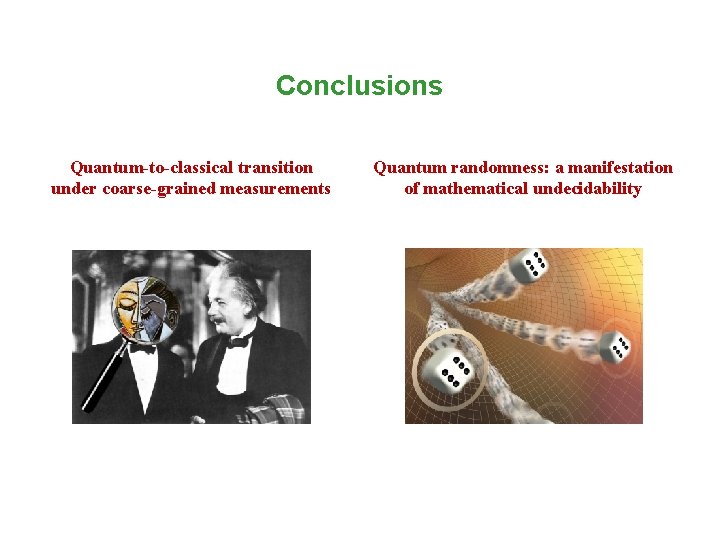 Conclusions

Quantum-to-classical transition under coarse-grained measurements

Quantum randomness: a manifestation of mathematical undecidability